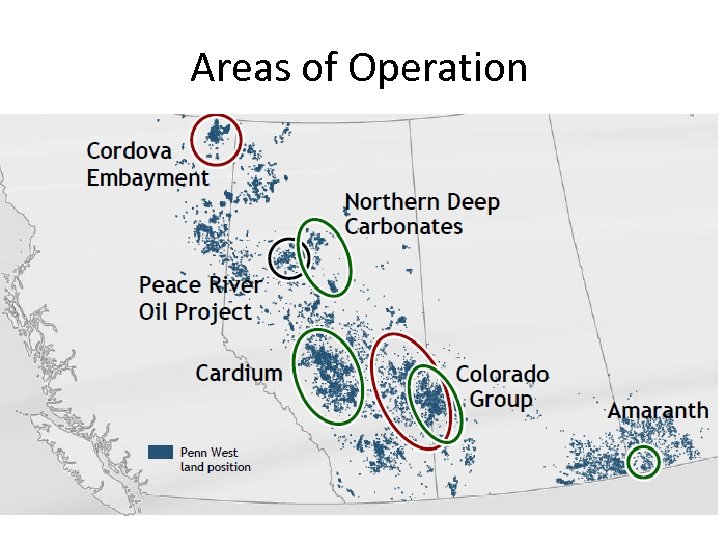 Areas of Operation

Cordova Embayment

Northern Deep Carbonates

Peace River Oil Project

Cardium

Colorado Group

Amaranth

Penn West land position